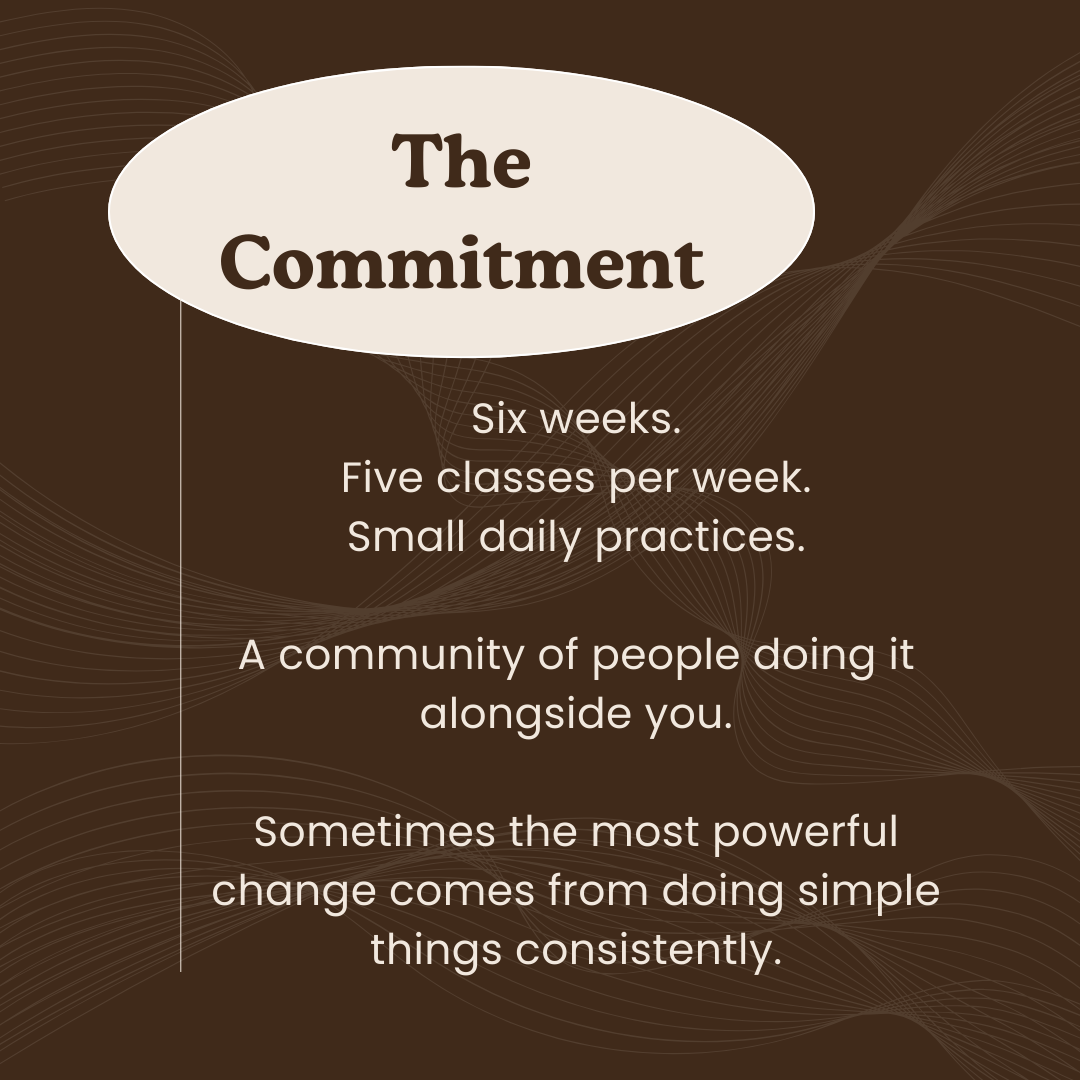 The Commitment

Six weeks.
Five classes per week.
Small daily practices.

A community of people doing it alongside you.

Sometimes the most powerful change comes from doing simple things consistently.